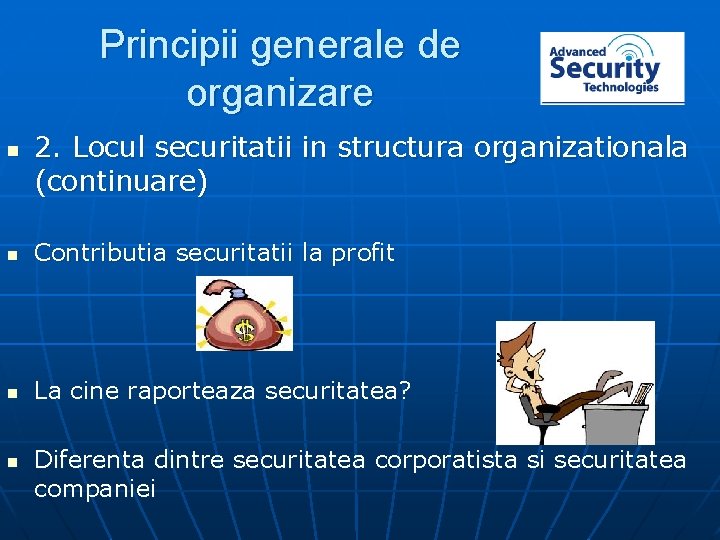 Principii generale de organizare

Advanced Security Technologies

2. Locul securitatii in structura organizationala (continuare)

Contributia securitatii la profit

$

La cine raporteaza securitatea?

Diferenta dintre securitatea corporatista si securitatea companiei